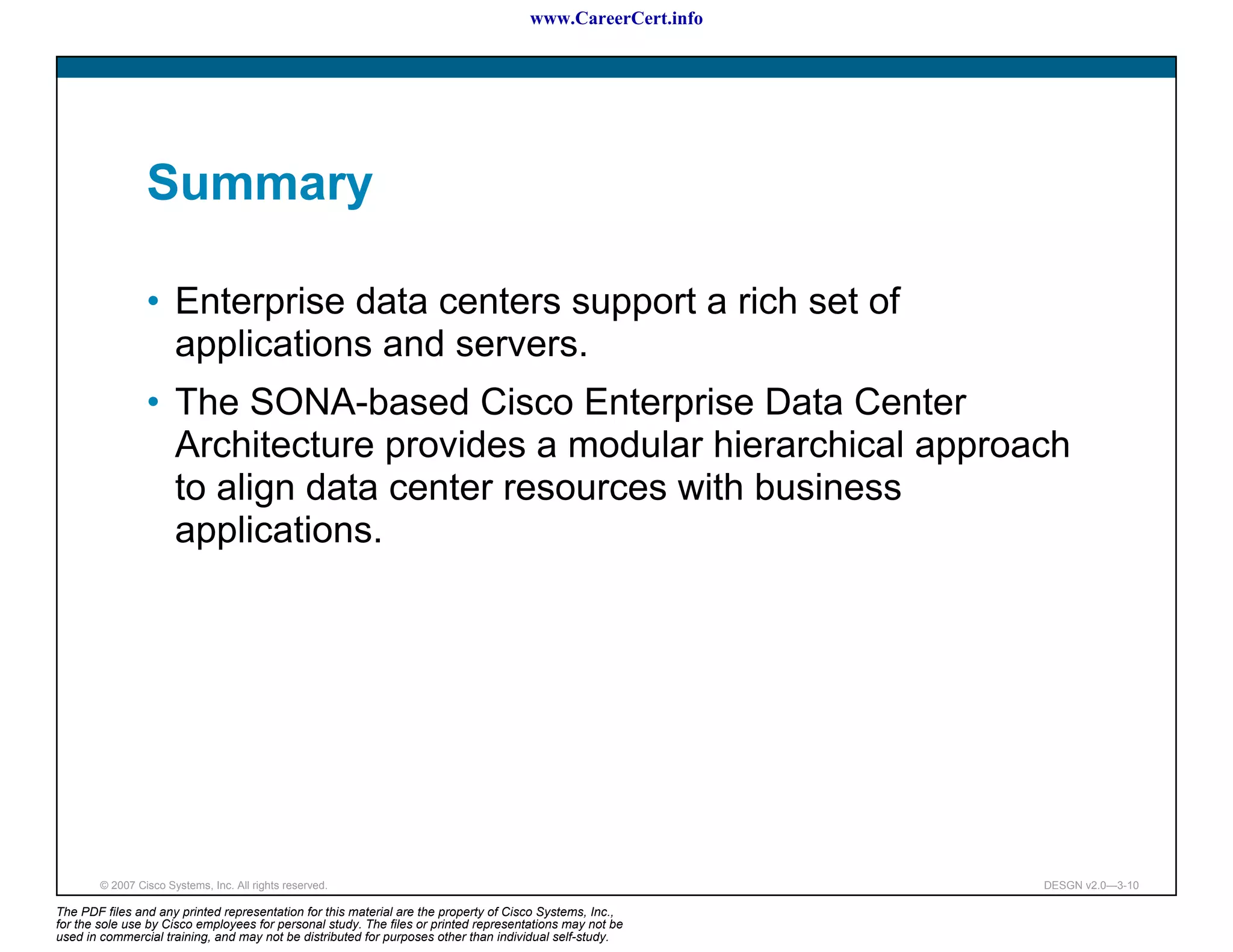 www.CareerCert.info

Summary

• Enterprise data centers support a rich set of applications and servers.

• The SONA-based Cisco Enterprise Data Center Architecture provides a modular hierarchical approach to align data center resources with business applications.

© 2007 Cisco Systems, Inc. All rights reserved.

DESGN v2.0—3-10

The PDF files and any printed representation for this material are the property of Cisco Systems, Inc., for the sole use by Cisco employees for personal study. The files or printed representations may not be used in commercial training, and may not be distributed for purposes other than individual self-study.